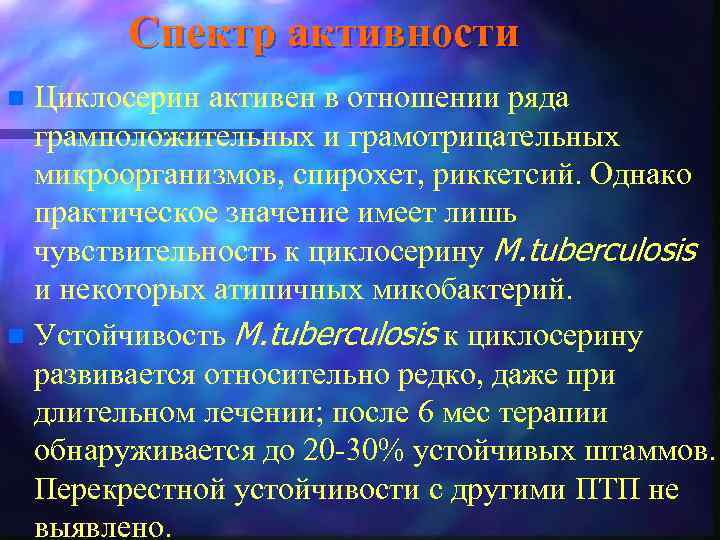 Спектр активности

Циклосерин активен в отношении ряда грамположительных и грамотрицательных микроорганизмов, спирохет, риккетсий. Однако практическое значение имеет лишь чувствительность к циклосерину M.tuberculosis и некоторых атипичных микобактерий.

Устойчивость M.tuberculosis к циклосерину развивается относительно редко, даже при длительном лечении; после 6 мес терапии обнаруживается до 20-30% устойчивых штаммов. Перекрестной устойчивости с другими ПТП не выявлено.